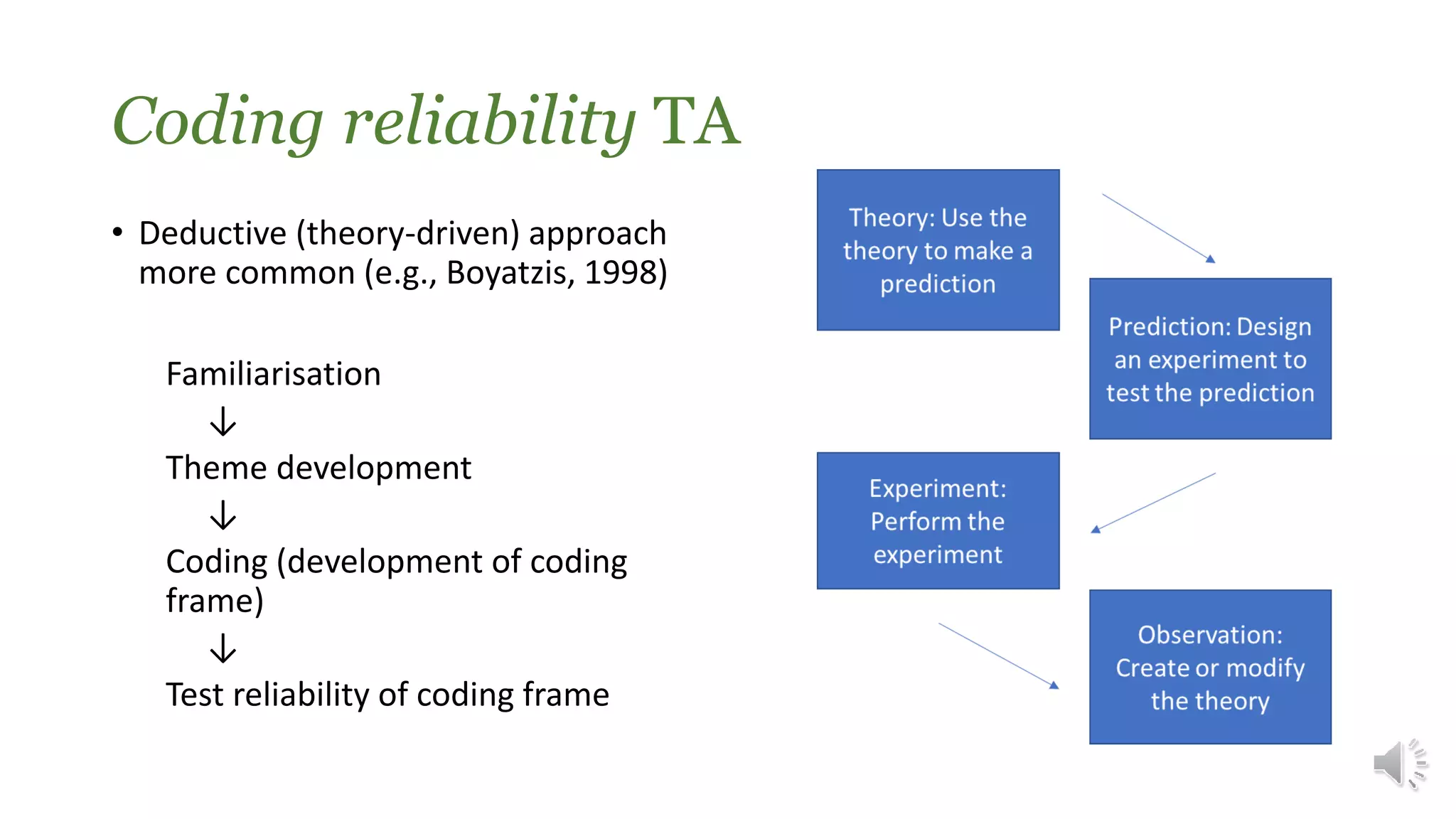 Coding reliability TA

• Deductive (theory-driven) approach more common (e.g., Boyatzis, 1998)

Familiarisation
↓
Theme development
↓
Coding (development of coding frame)
↓
Test reliability of coding frame

Theory: Use the theory to make a prediction

Prediction: Design an experiment to test the prediction

Experiment: Perform the experiment

Observation: Create or modify the theory